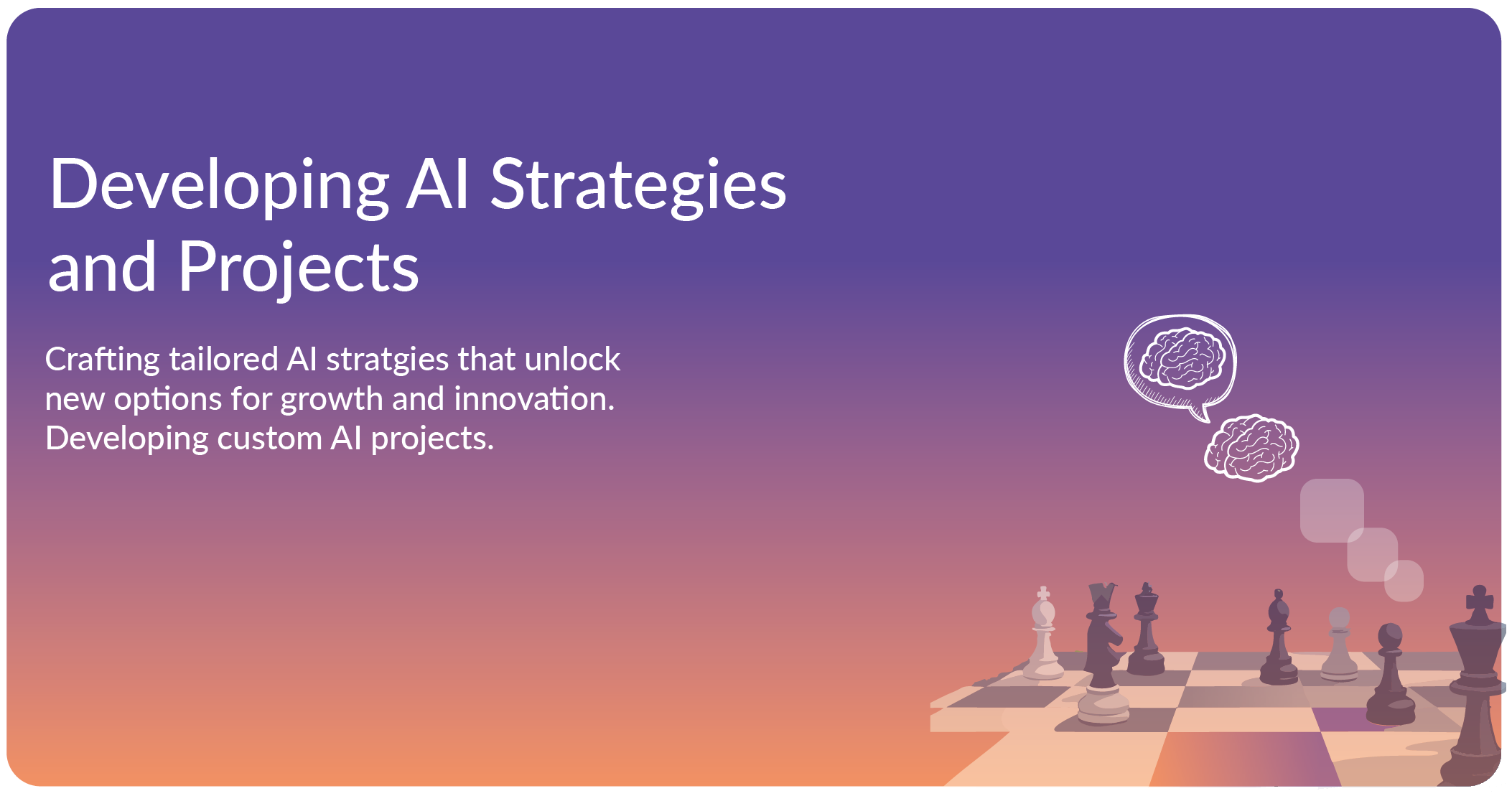 Developing AI Strategies and Projects

Crafting tailored AI stratgies that unlock new options for growth and innovation. Developing custom AI projects.